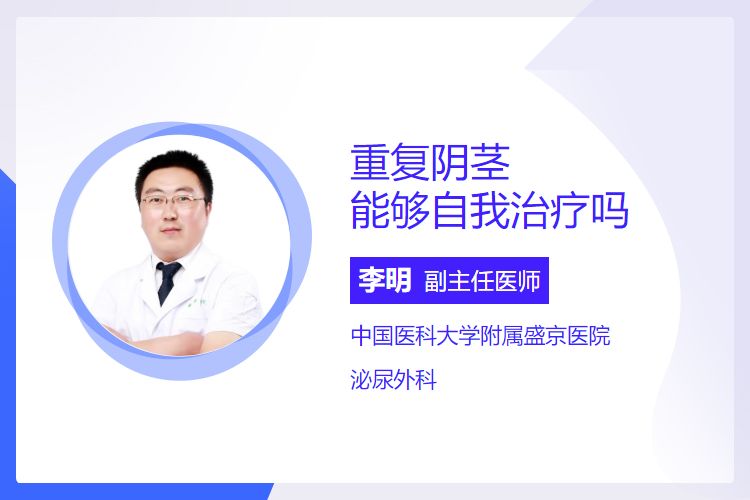 重复阴茎
能够自我治疗吗

李明 副主任医师

中国医科大学附属盛京医院

泌尿外科